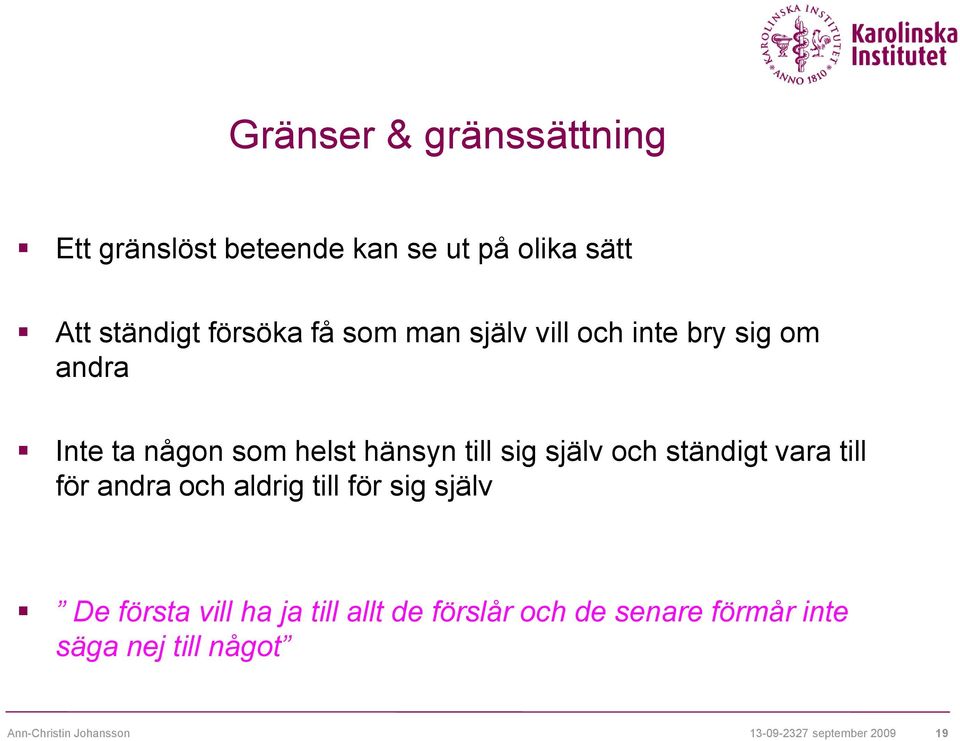 KAROLINSKA INSTITUTET ANNO 1810
Karolinska Institutet

Gränser & gränssättning

▪ Ett gränslöst beteende kan se ut på olika sätt

▪ Att ständigt försöka få som man själv vill och inte bry sig om andra

▪ Inte ta någon som helst hänsyn till sig själv och ständigt vara till för andra och aldrig till för sig själv

▪ ” De första vill ha ja till allt de förslår och de senare förmår inte säga nej till något”

Ann-Christin Johansson

13-09-2327 september 2009

19